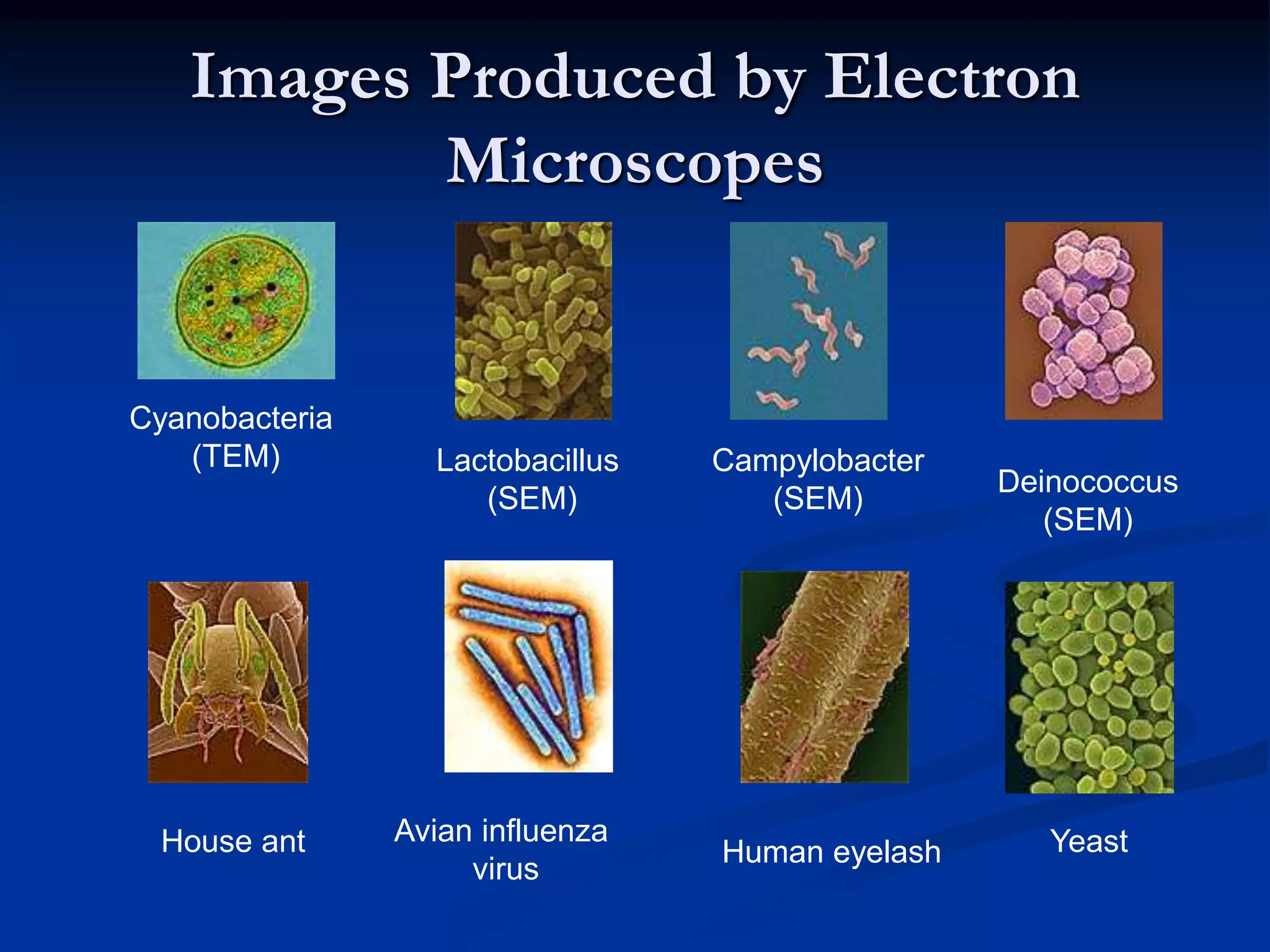 Images Produced by Electron Microscopes

Cyanobacteria (TEM)

Lactobacillus (SEM)

Campylobacter (SEM)

Deinococcus (SEM)

House ant

Avian influenza virus

Human eyelash

Yeast